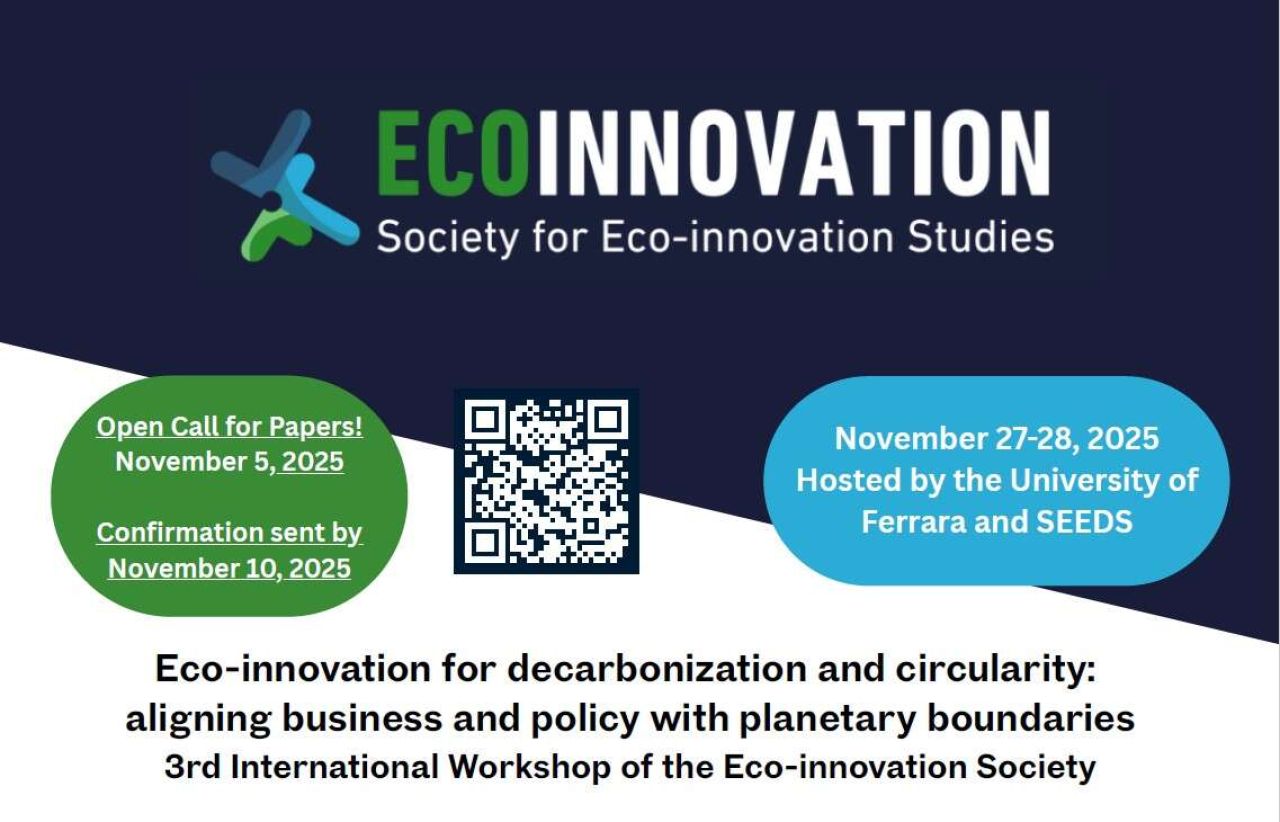 ECOINNOVATION
Society for Eco-innovation Studies

Open Call for Papers!
November 5, 2025

Confirmation sent by
November 10, 2025

November 27-28, 2025
Hosted by the University of Ferrara and SEEDS

Eco-innovation for decarbonization and circularity: aligning business and policy with planetary boundaries
3rd International Workshop of the Eco-innovation Society